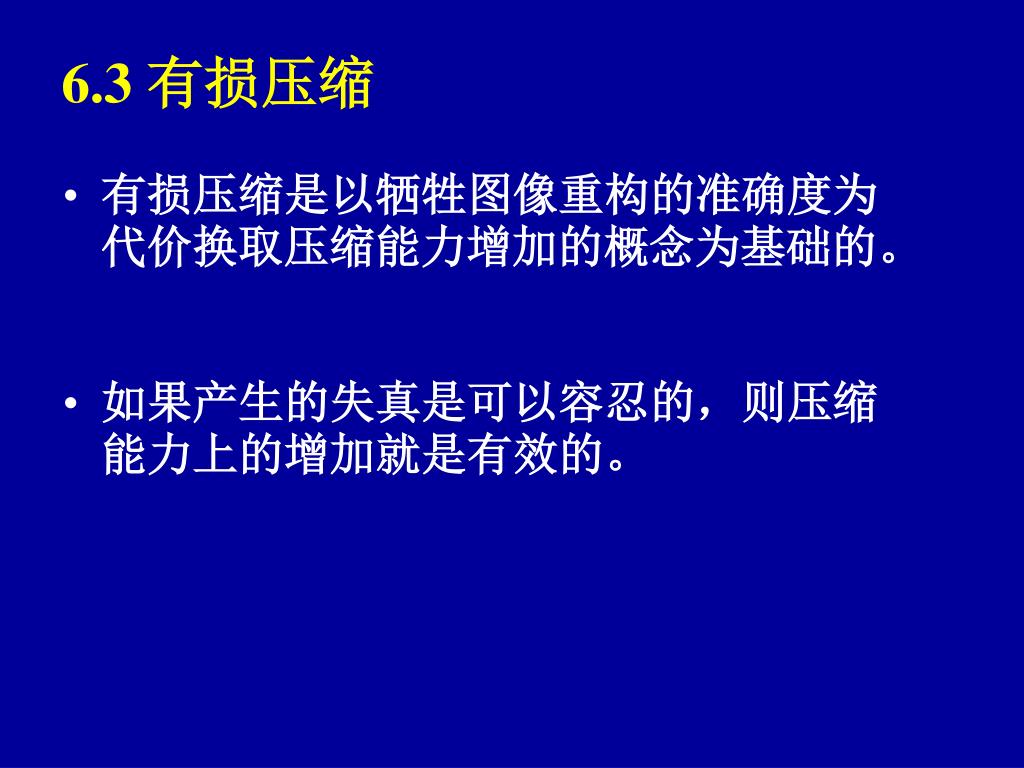 6.3 有损压缩

• 有损压缩是以牺牲图像重构的准确度为代价换取压缩能力增加的概念为基础的。

• 如果产生的失真是可以容忍的，则压缩能力上的增加就是有效的。